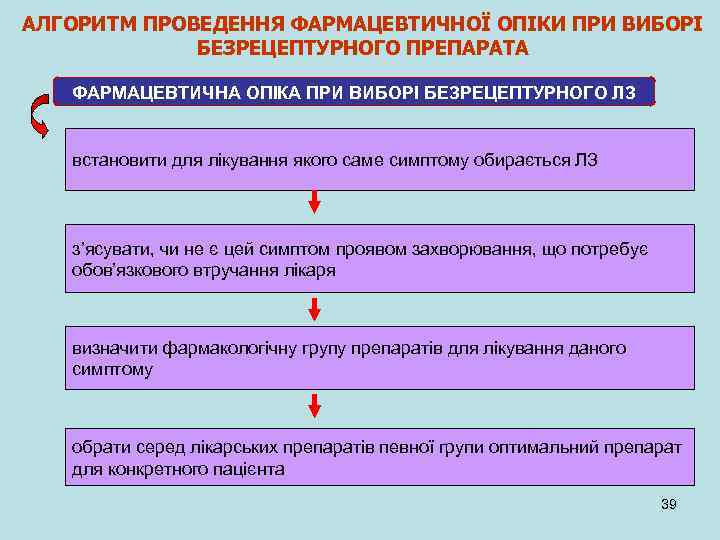 АЛГОРИТМ ПРОВЕДЕННЯ ФАРМАЦЕВТИЧНОЇ ОПІКИ ПРИ ВИБОРІ БЕЗРЕЦЕПТУРНОГО ПРЕПАРАТА

ФАРМАЦЕВТИЧНА ОПІКА ПРИ ВИБОРІ БЕЗРЕЦЕПТУРНОГО ЛЗ

встановити для лікування якого саме симптому обирається ЛЗ

з'ясувати, чи не є цей симптом проявом захворювання, що потребує обов'язкового втручання лікаря

визначити фармакологічну групу препаратів для лікування даного симптому

обрати серед лікарських препаратів певної групи оптимальний препарат для конкретного пацієнта

39